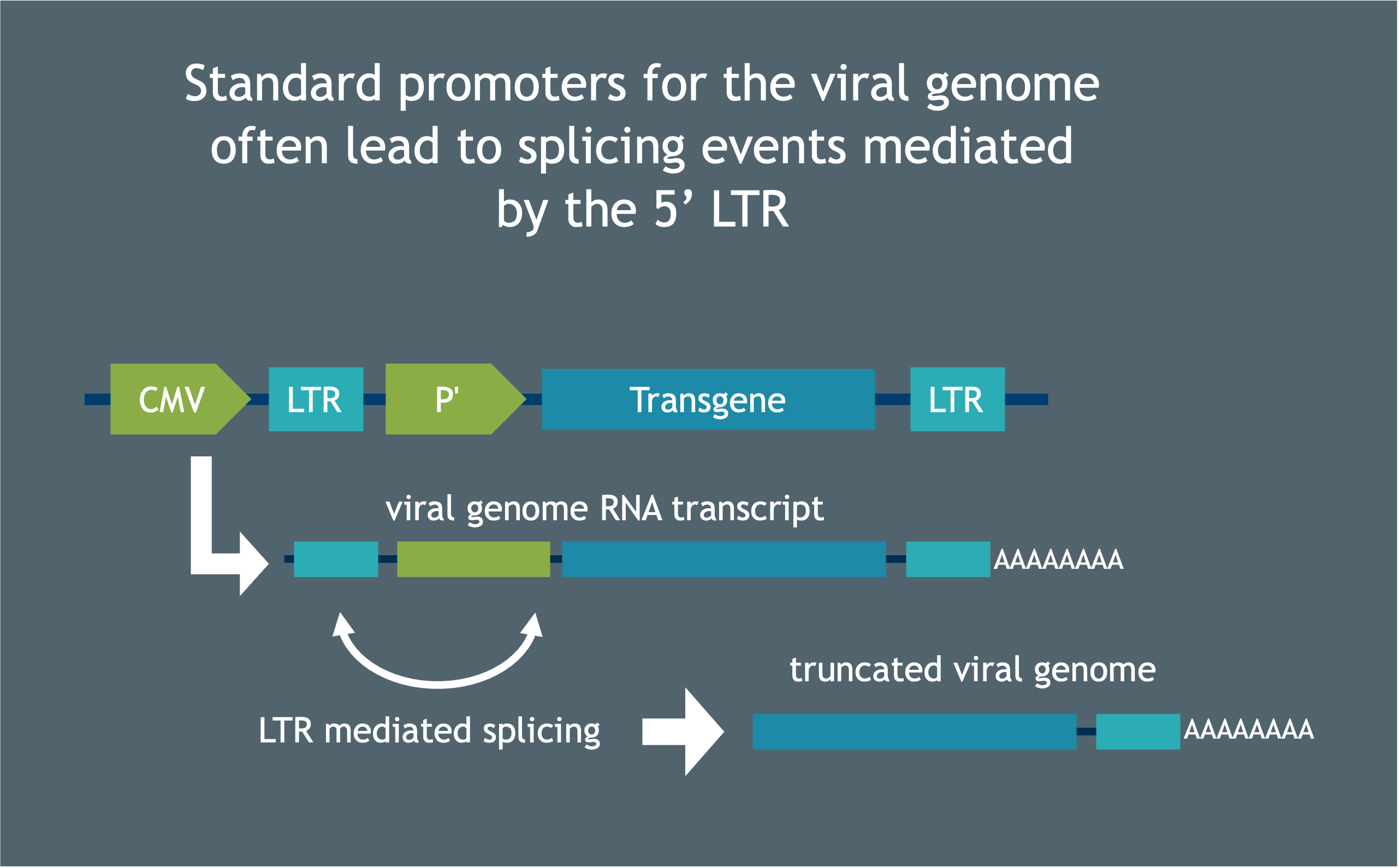 Standard promoters for the viral genome often lead to splicing events mediated by the 5’ LTR

CMV

LTR

P'

Transgene

LTR

viral genome RNA transcript

AAAAAAAA

LTR mediated splicing

truncated viral genome

AAAAAAAA